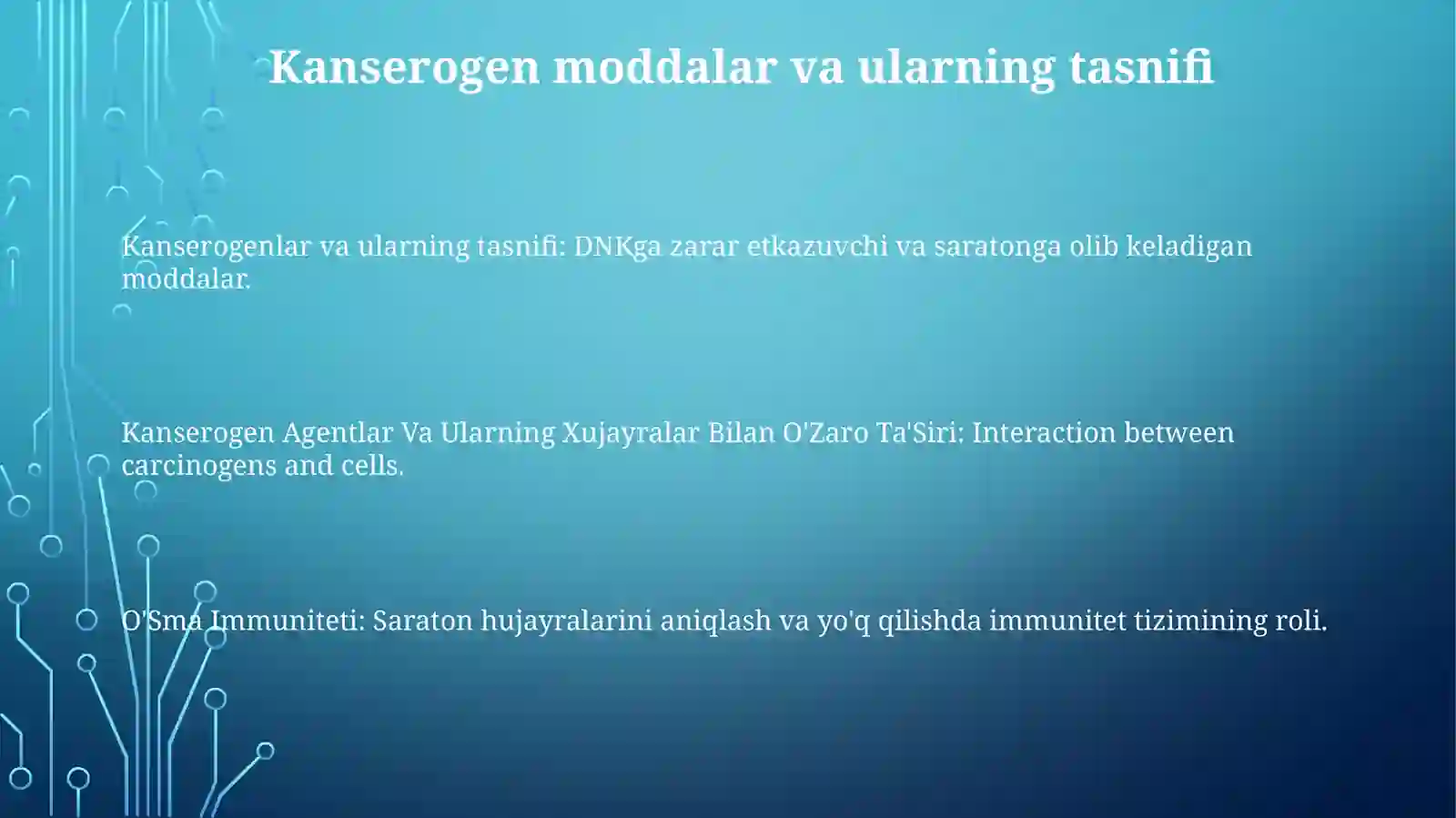 Kanserogen moddalar va ularning tasnifi

Kanserogenlar va ularning tasnifi: DNKga zarar etkazuvchi va saratonga olib keladigan moddalar.

Kanserogen Agentlar Va Ularning Xujayralar Bilan O'Zaro Ta'Siri: Interaction between carcinogens and cells.

O'Sma Immuniteti: Saraton hujayralarini aniqlash va yo'q qilishda immunitet tizimining roli.